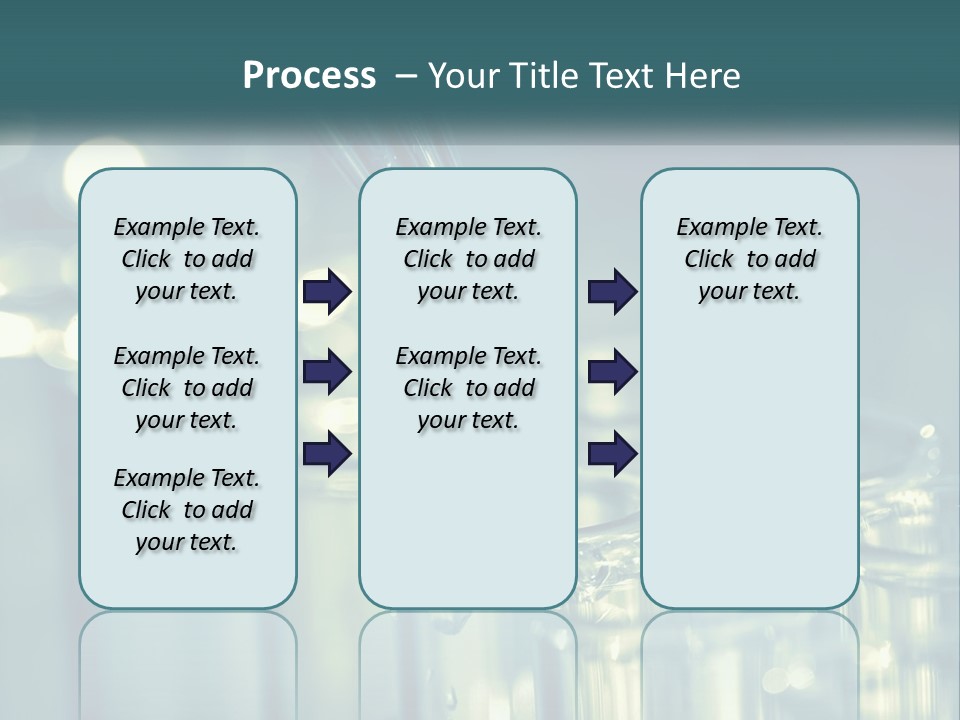 Process – Your Title Text Here

Example Text. Click to add your text.

Example Text. Click to add your text.

Example Text. Click to add your text.

Example Text. Click to add your text.

Example Text. Click to add your text.

Example Text. Click to add your text.